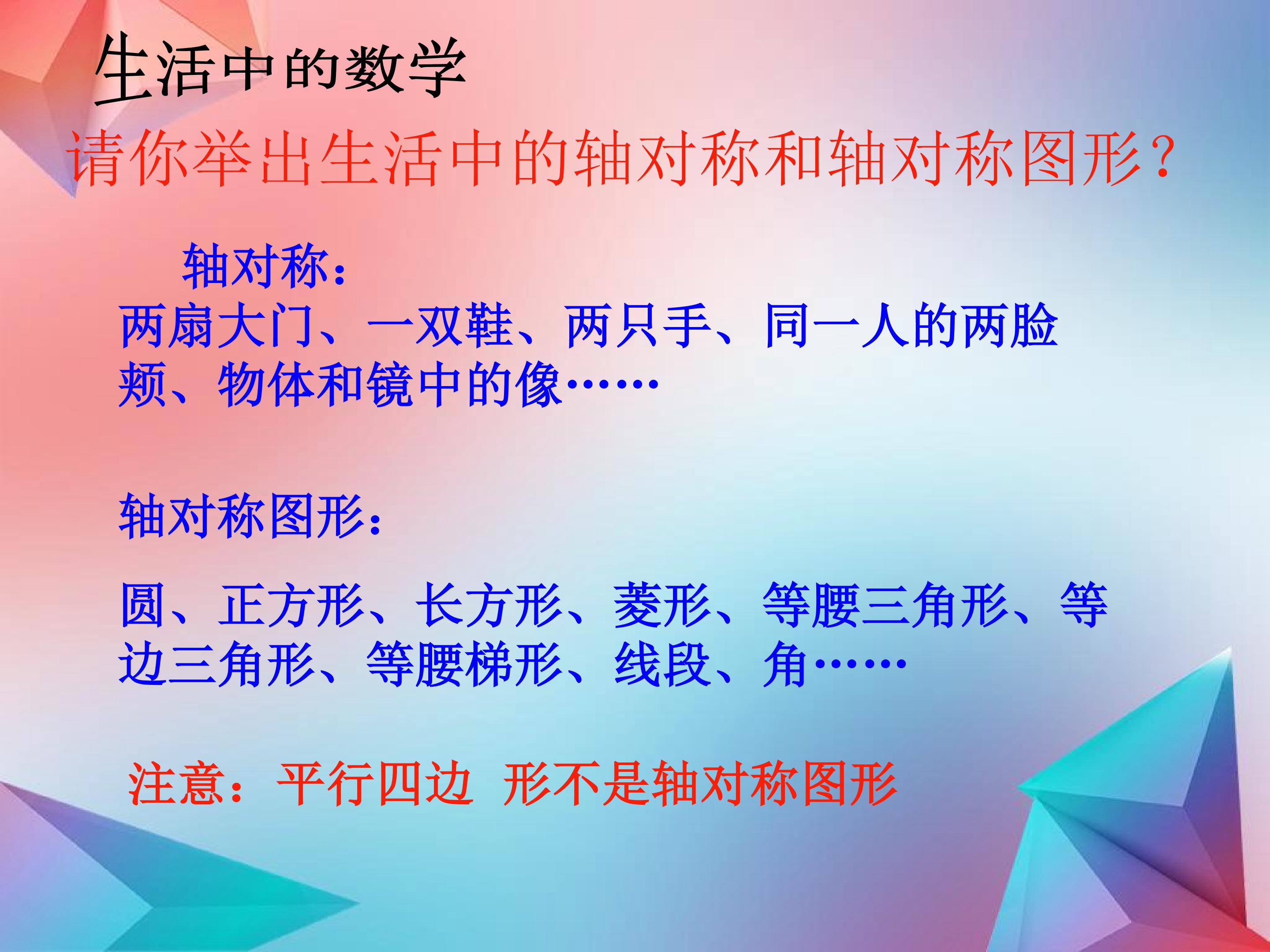 生活中的数学

请你举出生活中的轴对称和轴对称图形?

轴对称:

两扇大门、一双鞋、两只手、同一人的两脸颊、物体和镜中的像……

轴对称图形:

圆、正方形、长方形、菱形、等腰三角形、等边三角形、等腰梯形、线段、角……

注意:平行四边 形不是轴对称图形